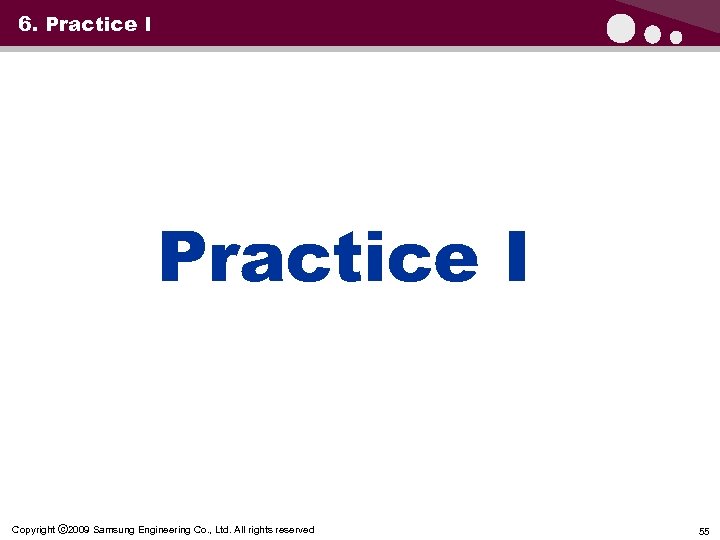 6. Practice I

Practice I

Copyright ©2009 Samsung Engineering Co., Ltd. All rights reserved

55